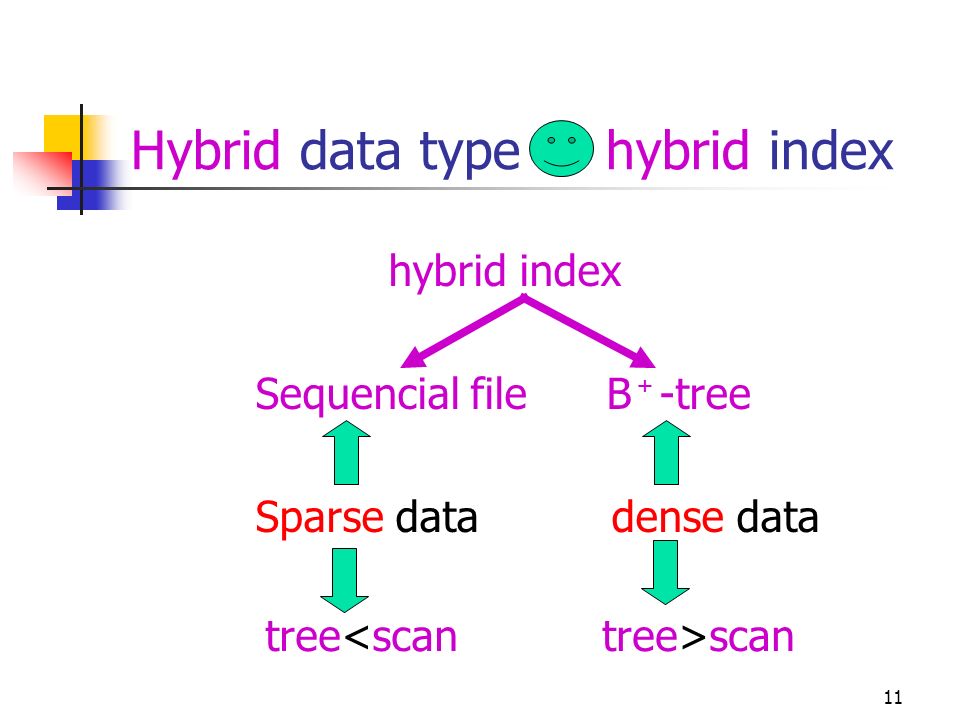 Hybrid data type hybrid index

hybrid index

Sequencial file

$B^+$-tree

Sparse data

dense data

tree<scan

tree>scan

11